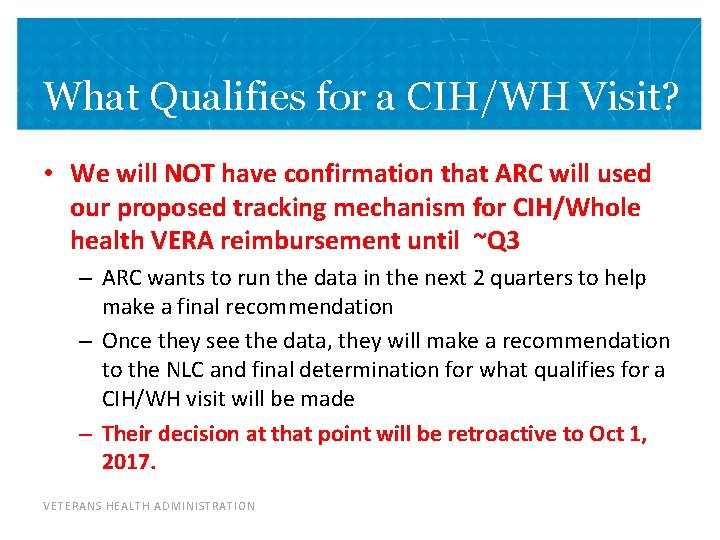 What Qualifies for a CIH/WH Visit?

• We will NOT have confirmation that ARC will used our proposed tracking mechanism for CIH/Whole health VERA reimbursement until ~Q3

– ARC wants to run the data in the next 2 quarters to help make a final recommendation

– Once they see the data, they will make a recommendation to the NLC and final determination for what qualifies for a CIH/WH visit will be made

– Their decision at that point will be retroactive to Oct 1, 2017.

VETERANS HEALTH ADMINISTRATION